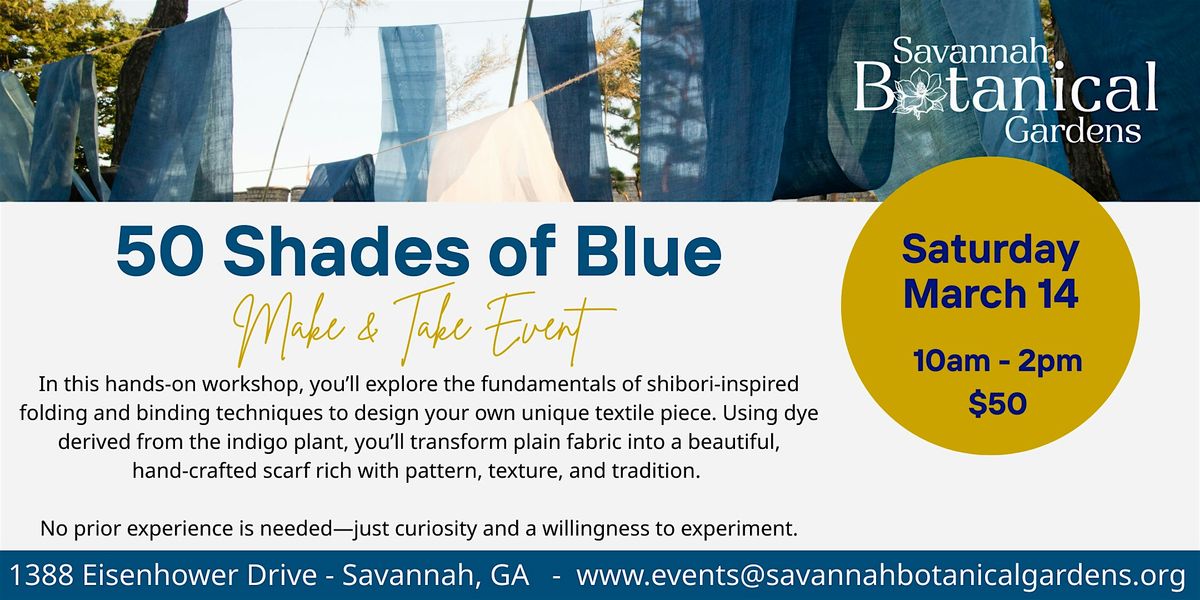 Savannah Botanical Gardens

50 Shades of Blue

Make & Take Event

Saturday March 14

10am - 2pm
$50

In this hands-on workshop, you'll explore the fundamentals of shibori-inspired folding and binding techniques to design your own unique textile piece. Using dye derived from the indigo plant, you'll transform plain fabric into a beautiful, hand-crafted scarf rich with pattern, texture, and tradition.

No prior experience is needed—just curiosity and a willingness to experiment.

1388 Eisenhower Drive - Savannah, GA - www.events@savannahbotanicalgardens.org